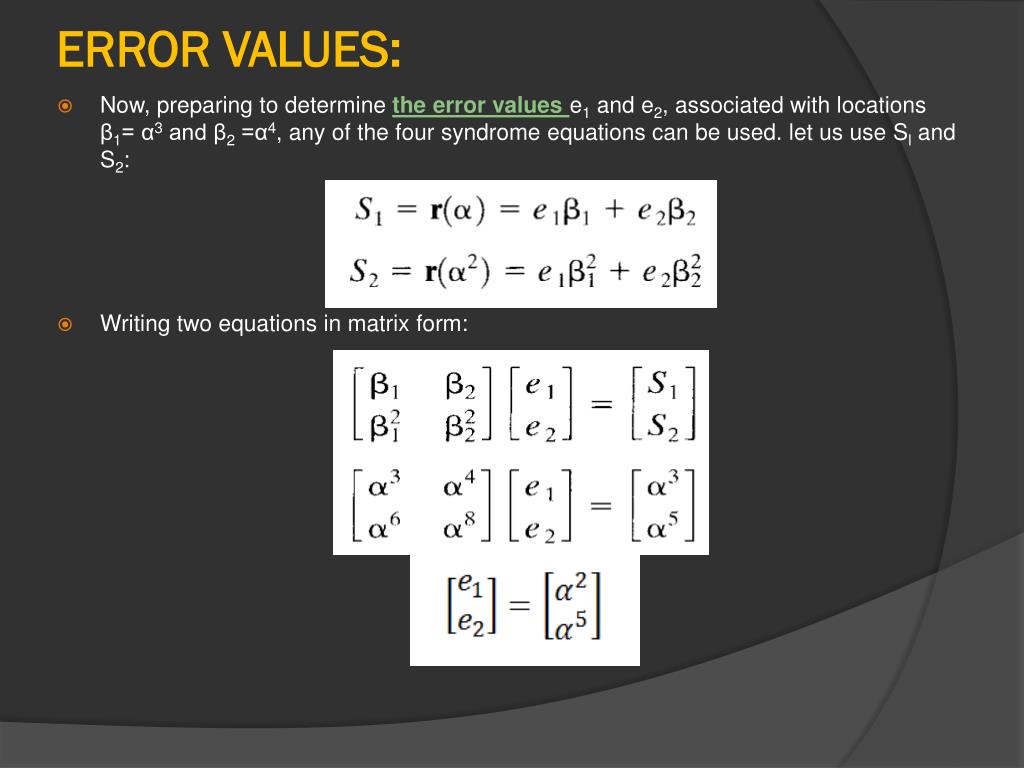 ERROR VALUES:

Now, preparing to determine the error values $e_1$ and $e_2$, associated with locations $\beta_1 = \alpha^3$ and $\beta_2 = \alpha^4$, any of the four syndrome equations can be used. let us use $S_l$ and $S_2$:

$S_1 = \mathbf{r}(\alpha) = e_1\beta_1 + e_2\beta_2$

$S_2 = \mathbf{r}(\alpha^2) = e_1\beta_1^2 + e_2\beta_2^2$

Writing two equations in matrix form:

$\begin{bmatrix} \beta_1 & \beta_2 \\ \beta_1^2 & \beta_2^2 \end{bmatrix} \begin{bmatrix} e_1 \\ e_2 \end{bmatrix} = \begin{bmatrix} S_1 \\ S_2 \end{bmatrix}$

$\begin{bmatrix} \alpha^3 & \alpha^4 \\ \alpha^6 & \alpha^8 \end{bmatrix} \begin{bmatrix} e_1 \\ e_2 \end{bmatrix} = \begin{bmatrix} \alpha^3 \\ \alpha^5 \end{bmatrix}$

$\begin{bmatrix} e_1 \\ e_2 \end{bmatrix} = \begin{bmatrix} \alpha^2 \\ \alpha^5 \end{bmatrix}$